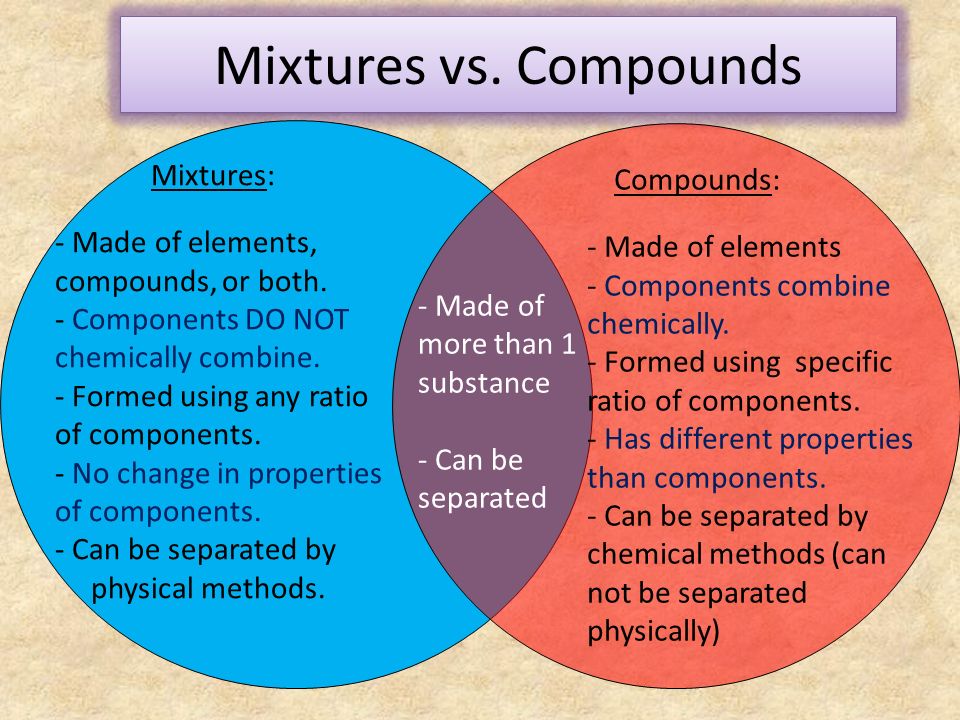 Mixtures vs. Compounds

Mixtures:

- Made of elements, compounds, or both.
- Components DO NOT chemically combine.
- Formed using any ratio of components.
- No change in properties of components.
- Can be separated by physical methods.

- Made of more than 1 substance

- Can be separated

Compounds:

- Made of elements
- Components combine chemically.
- Formed using specific ratio of components.
- Has different properties than components.
- Can be separated by chemical methods (can not be separated physically)